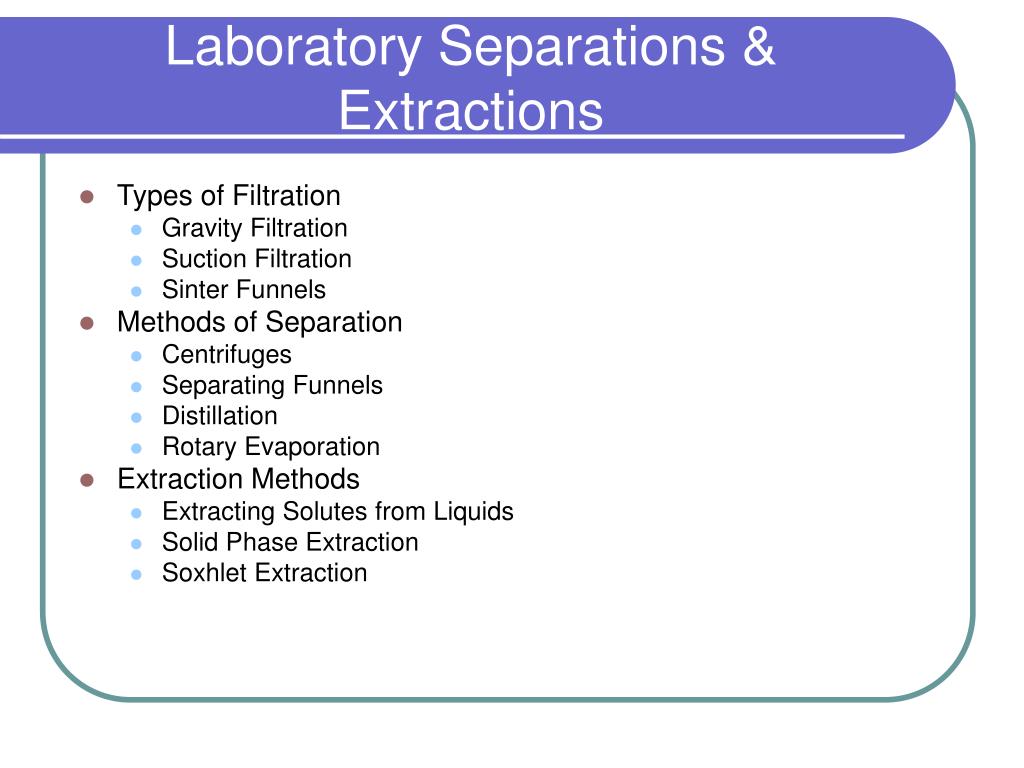 Laboratory Separations & Extractions

- Types of Filtration
  - Gravity Filtration
  - Suction Filtration
  - Sinter Funnels
- Methods of Separation
  - Centrifuges
  - Separating Funnels
  - Distillation
  - Rotary Evaporation
- Extraction Methods
  - Extracting Solutes from Liquids
  - Solid Phase Extraction
  - Soxhlet Extraction